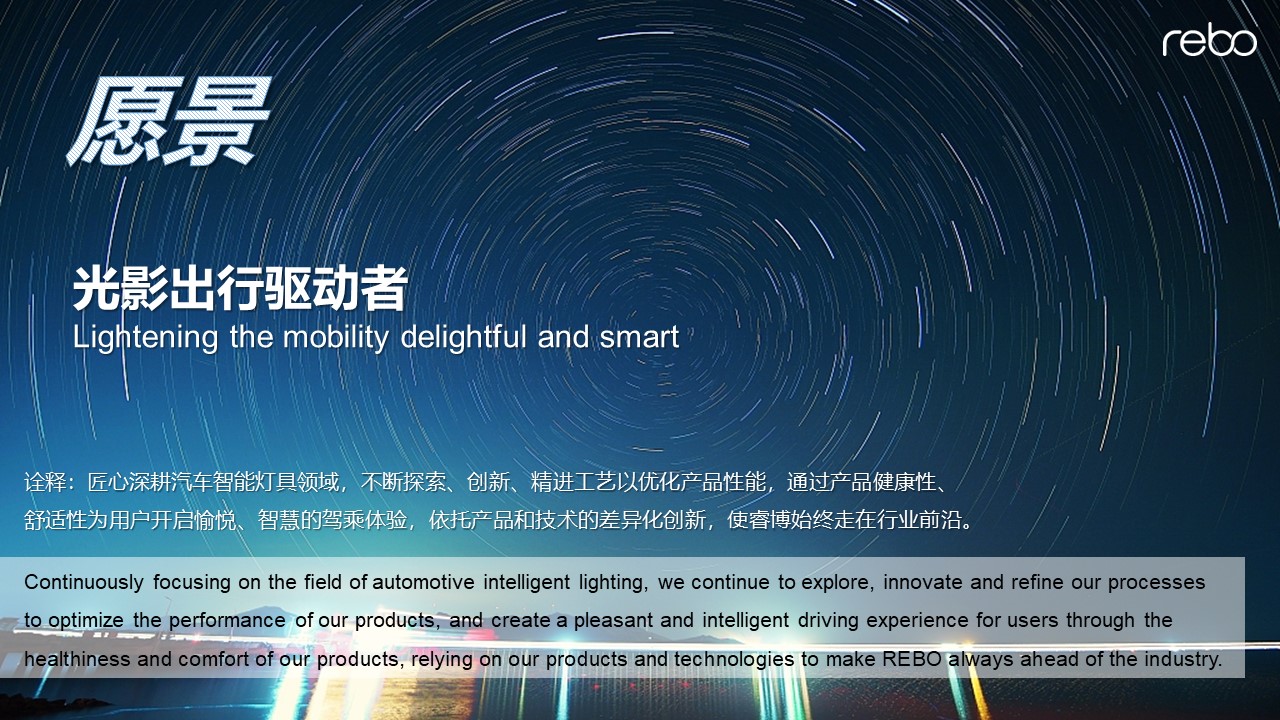 rebo

愿景

光影出行驱动者
Lightening the mobility delightful and smart

诠释：匠心深耕汽车智能灯具领域，不断探索、创新、精进工艺以优化产品性能，通过产品健康性、舒适性为用户开启愉悦、智慧的驾乘体验，依托产品和技术的差异化创新，使睿博始终走在行业前沿。

Continuously focusing on the field of automotive intelligent lighting, we continue to explore, innovate and refine our processes to optimize the performance of our products, and create a pleasant and intelligent driving experience for users through the healthiness and comfort of our products, relying on our products and technologies to make REBO always ahead of the industry.